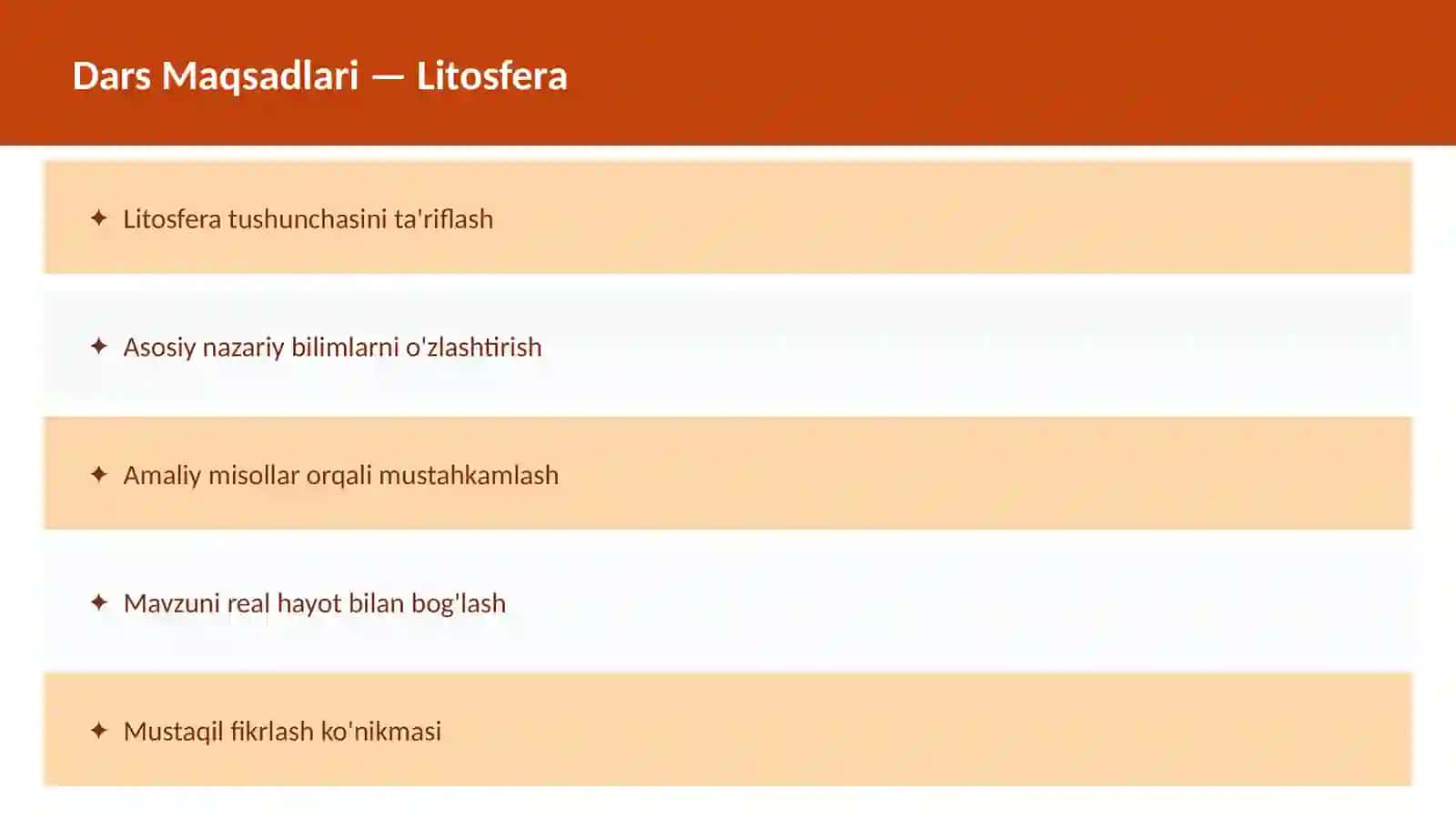 Dars Maqsadlari — Litosfera

✦ Litosfera tushunchasini ta'riflash

✦ Asosiy nazariy bilimlarni o'zlashtirish

✦ Amaliy misollar orqali mustahkamlash

✦ Mavzuni real hayot bilan bog'lash

✦ Mustaqil fikrlash ko'nikmasi